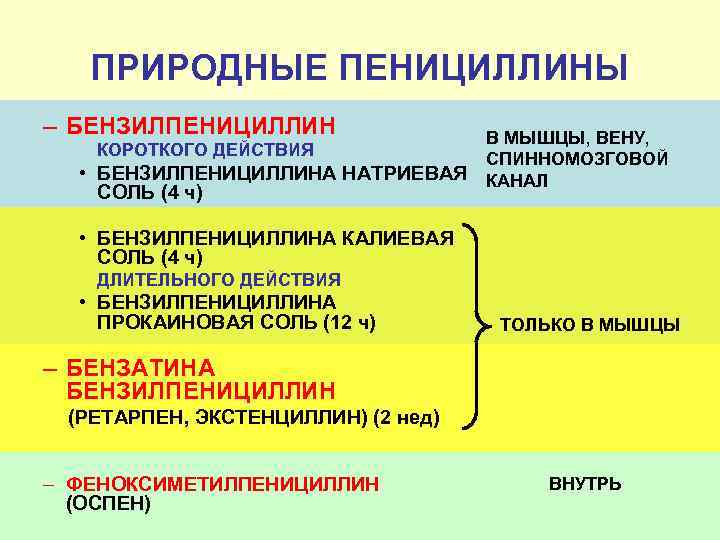 ПРИРОДНЫЕ ПЕНИЦИЛЛИНЫ

– БЕНЗИЛПЕНИЦИЛЛИН
КОРОТКОГО ДЕЙСТВИЯ
• БЕНЗИЛПЕНИЦИЛЛИНА НАТРИЕВАЯ СОЛЬ (4 ч)

В МЫШЦЫ, ВЕНУ, СПИННОМОЗГОВОЙ КАНАЛ

• БЕНЗИЛПЕНИЦИЛЛИНА КАЛИЕВАЯ СОЛЬ (4 ч)
ДЛИТЕЛЬНОГО ДЕЙСТВИЯ
• БЕНЗИЛПЕНИЦИЛЛИНА ПРОКАИНОВАЯ СОЛЬ (12 ч)

ТОЛЬКО В МЫШЦЫ

– БЕНЗАТИНА БЕНЗИЛПЕНИЦИЛЛИН
(РЕТАРПЕН, ЭКСТЕНЦИЛЛИН) (2 нед)

– ФЕНОКСИМЕТИЛПЕНИЦИЛЛИН (ОСПЕН)

ВНУТРЬ